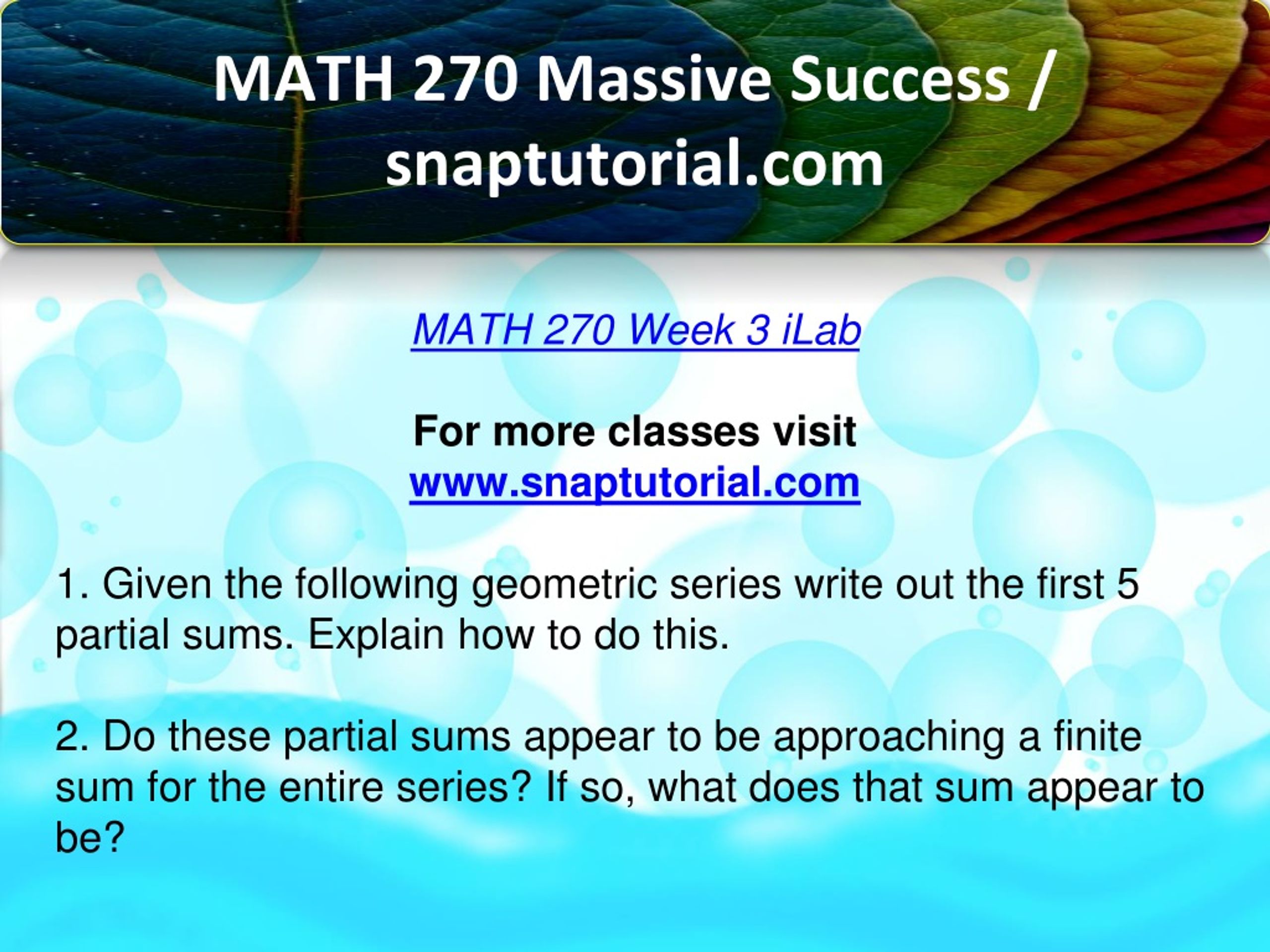 MATH 270 Massive Success / snaptutorial.com

MATH 270 Week 3 iLab

For more classes visit
www.snaptutorial.com

1. Given the following geometric series write out the first 5 partial sums. Explain how to do this.

2. Do these partial sums appear to be approaching a finite sum for the entire series? If so, what does that sum appear to be?